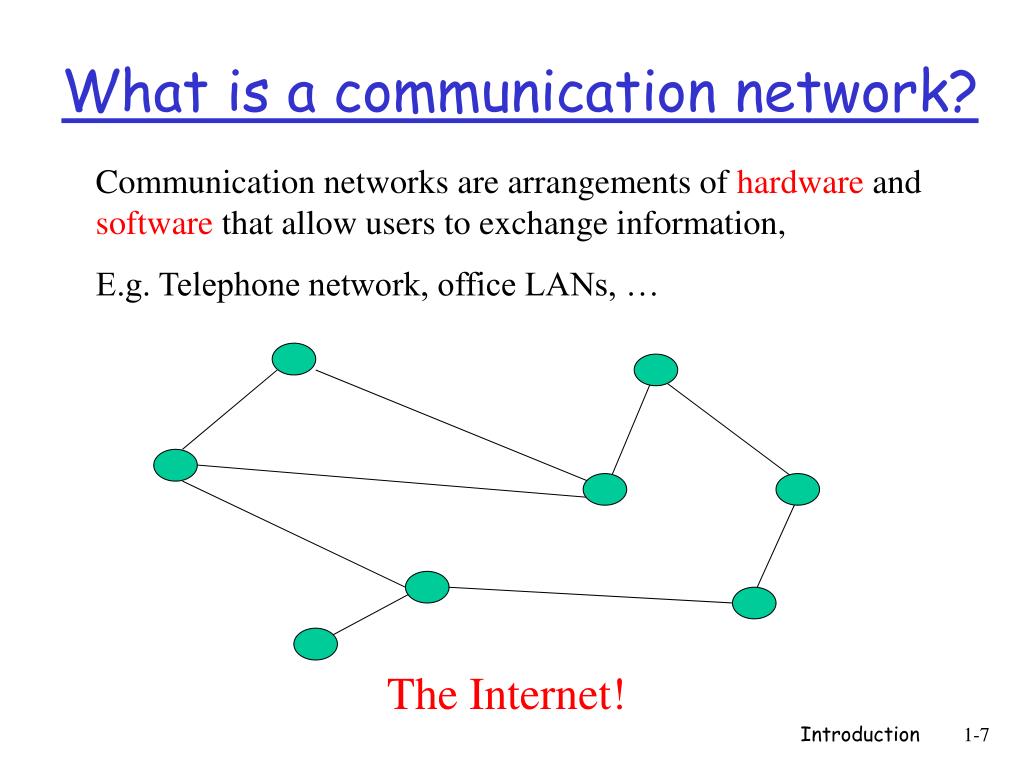 What is a communication network?

Communication networks are arrangements of hardware and software that allow users to exchange information,

E.g. Telephone network, office LANs, …

The Internet!

Introduction 1-7